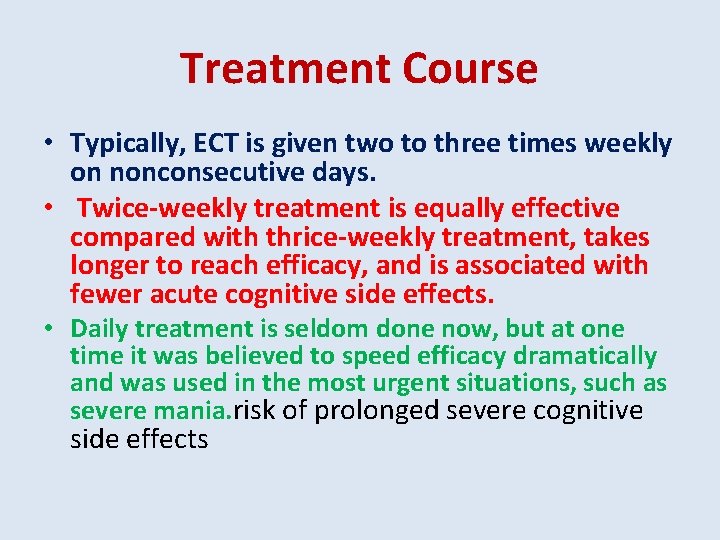 Treatment Course

• Typically, ECT is given two to three times weekly on nonconsecutive days.
• Twice-weekly treatment is equally effective compared with thrice-weekly treatment, takes longer to reach efficacy, and is associated with fewer acute cognitive side effects.
• Daily treatment is seldom done now, but at one time it was believed to speed efficacy dramatically and was used in the most urgent situations, such as severe mania.risk of prolonged severe cognitive side effects